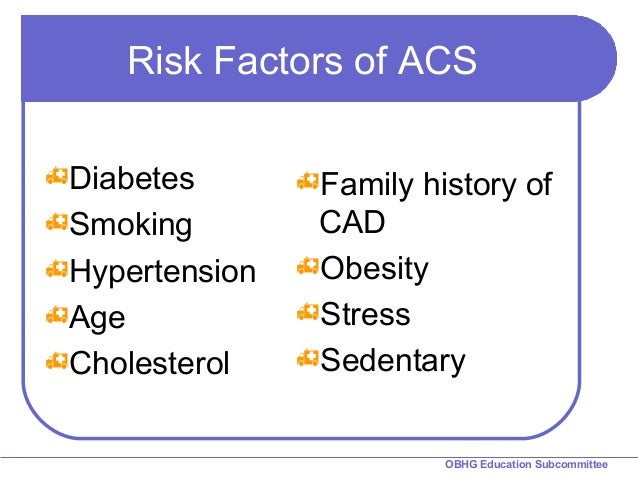 Risk Factors of ACS

Diabetes
Smoking
Hypertension
Age
Cholesterol

Family history of CAD
Obesity
Stress
Sedentary

OBHG Education Subcommittee